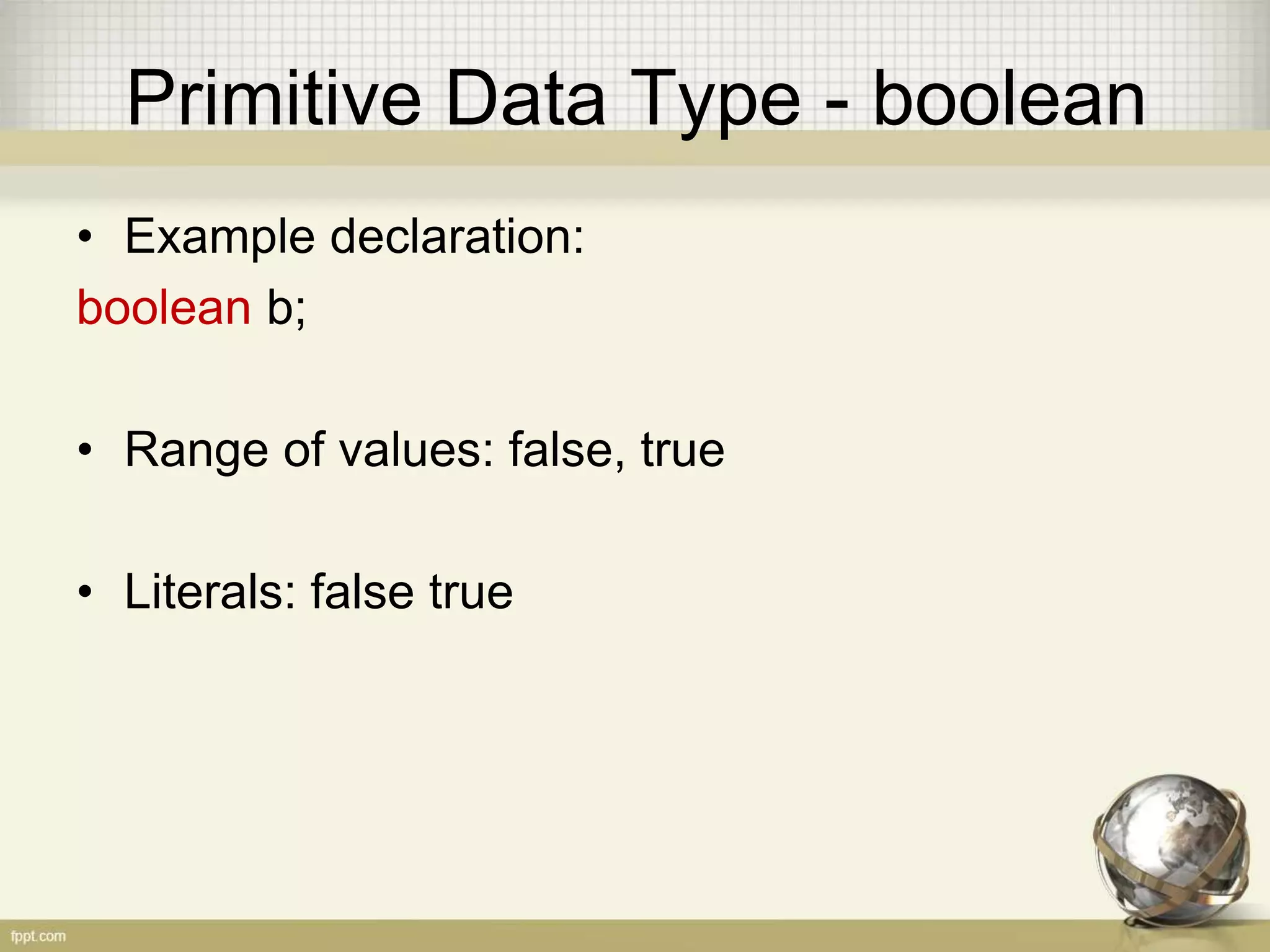 Primitive Data Type - boolean

• Example declaration:

boolean b;

• Range of values: false, true

• Literals: false true

fppt.com